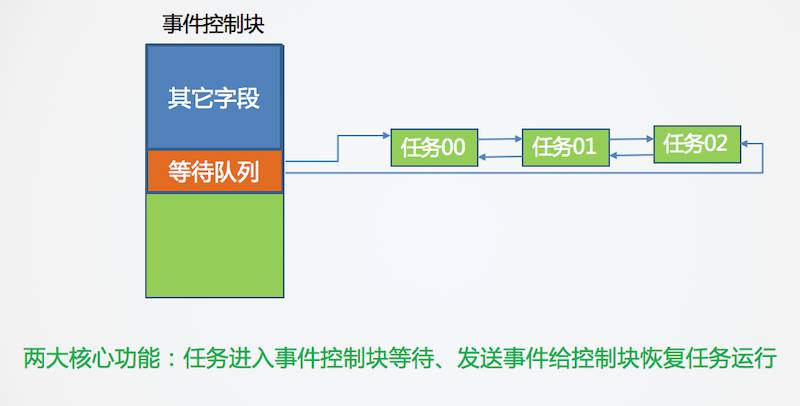 事件控制块

其它字段

等待队列

任务00

任务01

任务02

两大核心功能：任务进入事件控制块等待、发送事件给控制块恢复任务运行